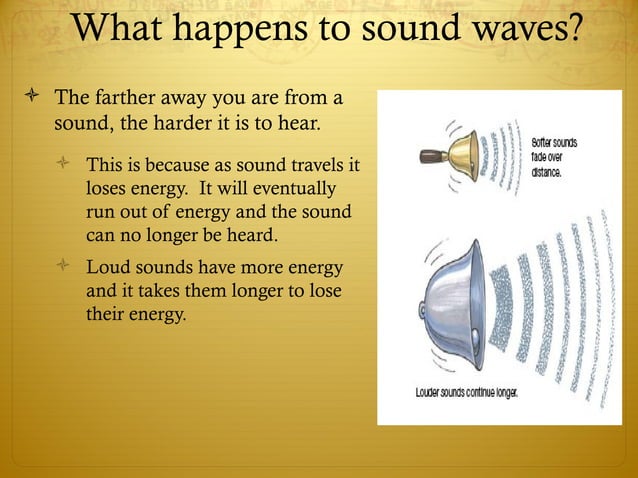 What happens to sound waves?

The farther away you are from a sound, the harder it is to hear.

This is because as sound travels it loses energy. It will eventually run out of energy and the sound can no longer be heard.

Loud sounds have more energy and it takes them longer to lose their energy.

Softer sounds fade over distance.

Louder sounds continue longer.